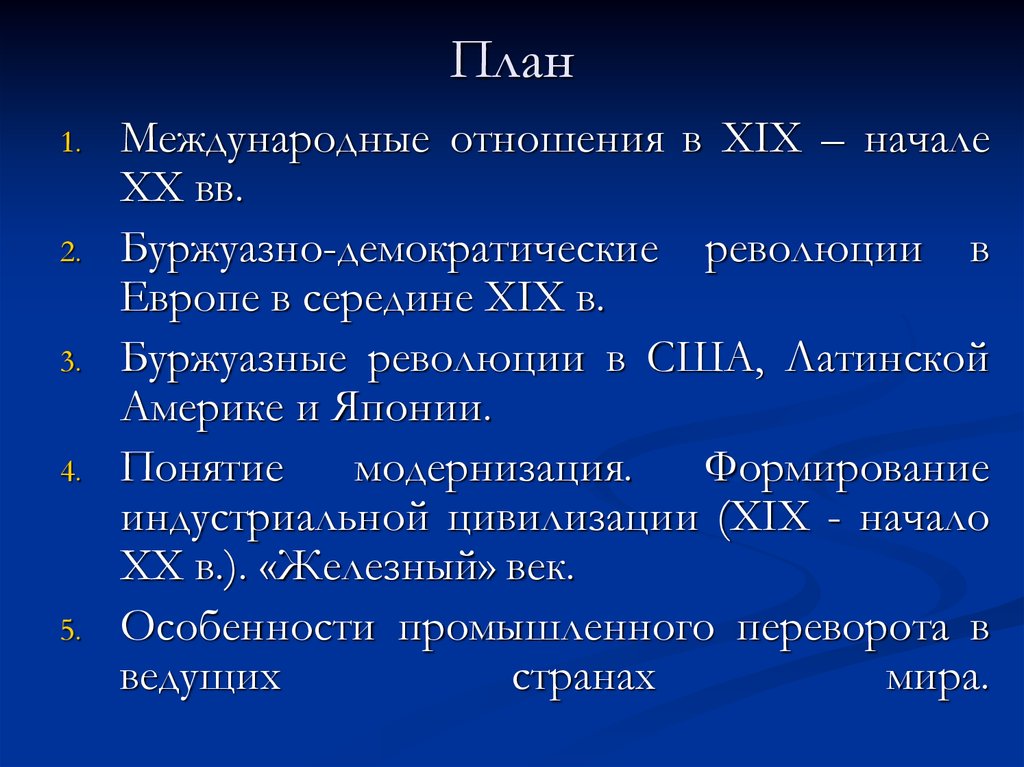 План

1. Международные отношения в XIX – начале XX вв.
2. Буржуазно-демократические революции в Европе в середине XIX в.
3. Буржуазные революции в США, Латинской Америке и Японии.
4. Понятие модернизация. Формирование индустриальной цивилизации (XIX - начало XX в.). «Железный» век.
5. Особенности промышленного переворота в ведущих странах мира.